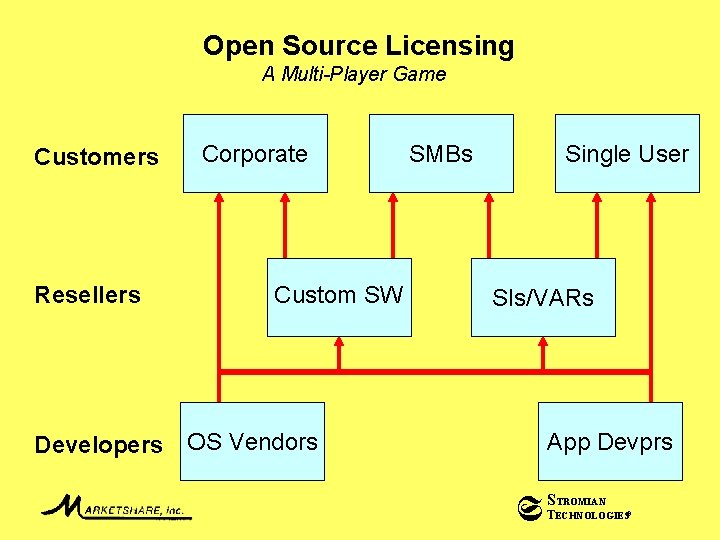 Open Source Licensing
A Multi-Player Game

Customers
Corporate
SMBs
Single User

Resellers
Custom SW
SIs/VARs

Developers
OS Vendors
App Devprs

MARKETSHARE, Inc.

STROMIAN TECHNOLOGIES